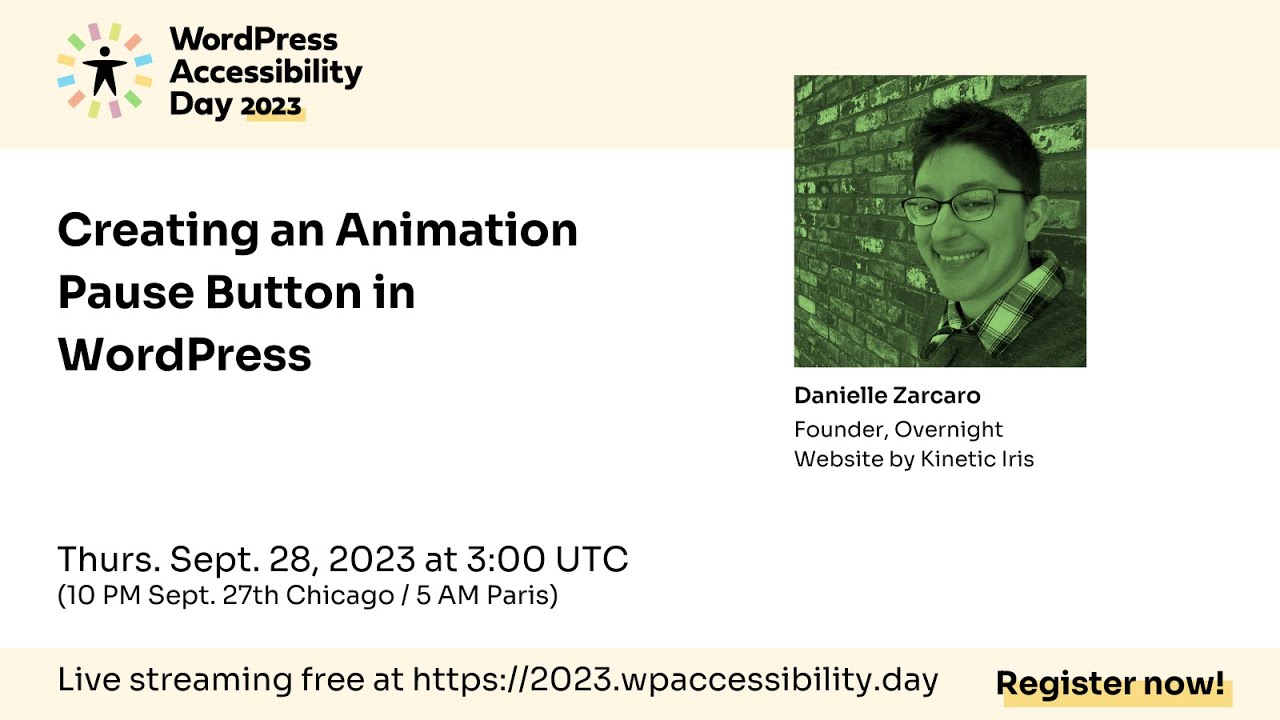 WordPress Accessibility Day 2023

Creating an Animation Pause Button in WordPress

Danielle Zarcaro
Founder, Overnight Website by Kinetic Iris

Thurs. Sept. 28, 2023 at 3:00 UTC
(10 PM Sept. 27th Chicago / 5 AM Paris)

Live streaming free at https://2023.wpaccessibility.day

Register now!